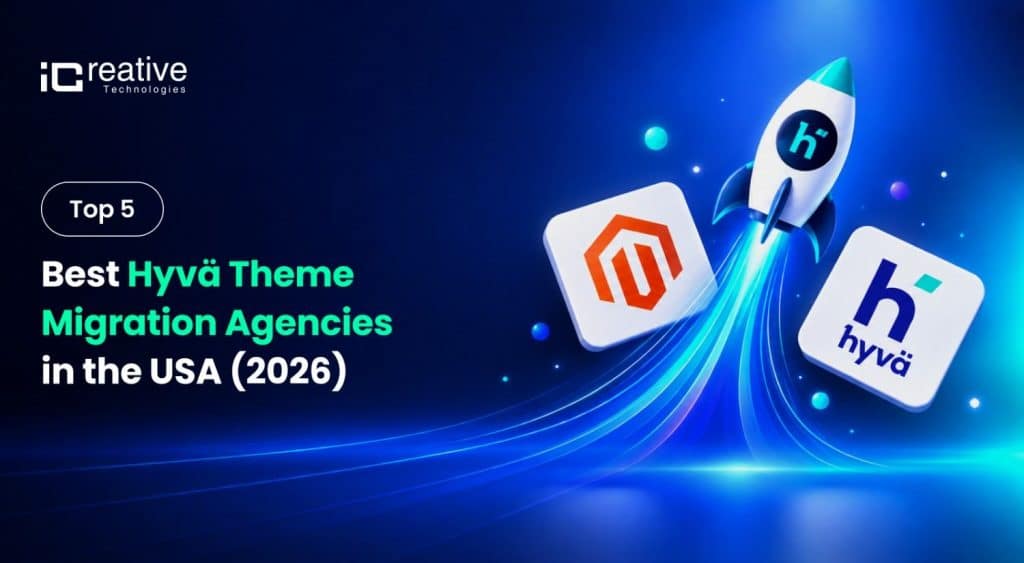 iCreative
Technologies

Top 5

Best Hyvä Theme Migration Agencies in the USA (2026)

h

h
hyvä